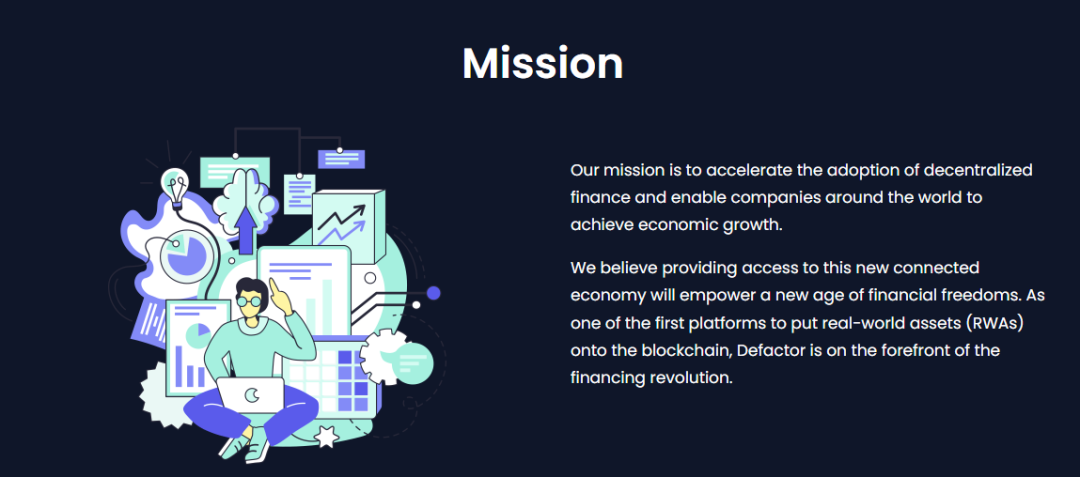 Mission

Our mission is to accelerate the adoption of decentralized finance and enable companies around the world to achieve economic growth.

We believe providing access to this new connected economy will empower a new age of financial freedoms. As one of the first platforms to put real-world assets (RWAs) onto the blockchain, Defactor is on the forefront of the financing revolution.